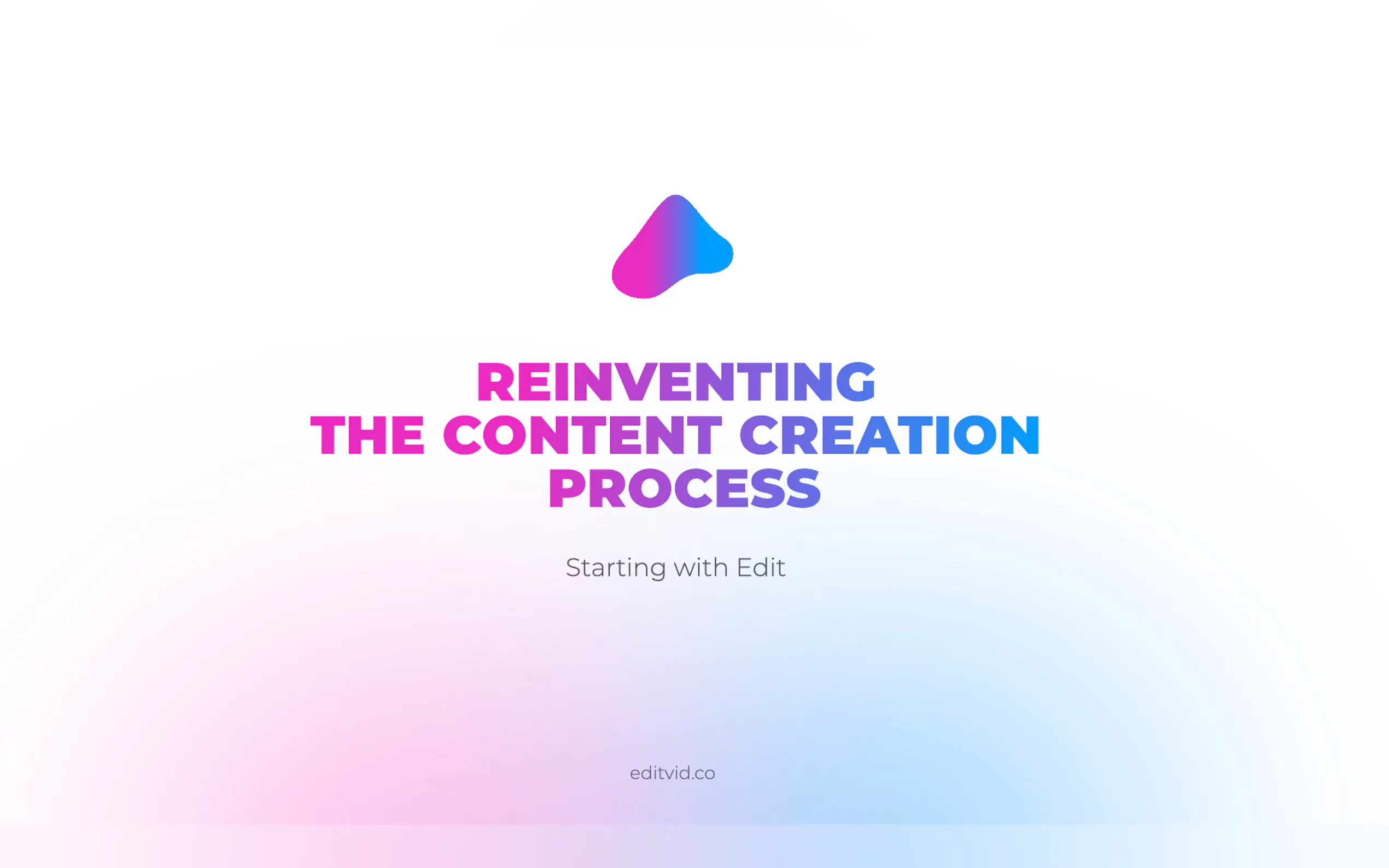 REINVENTING
THE CONTENT CREATION
PROCESS

Starting with Edit

editvid.co